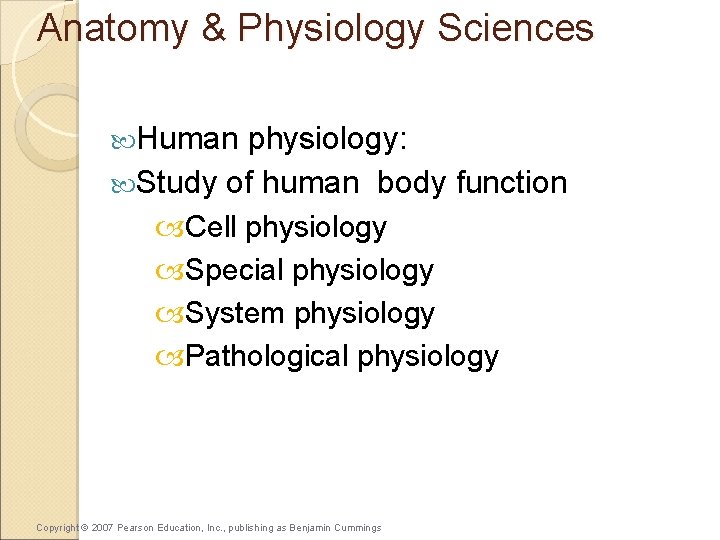 Anatomy & Physiology Sciences

Human physiology:
Study of human body function
Cell physiology
Special physiology
System physiology
Pathological physiology

Copyright © 2007 Pearson Education, Inc., publishing as Benjamin Cummings